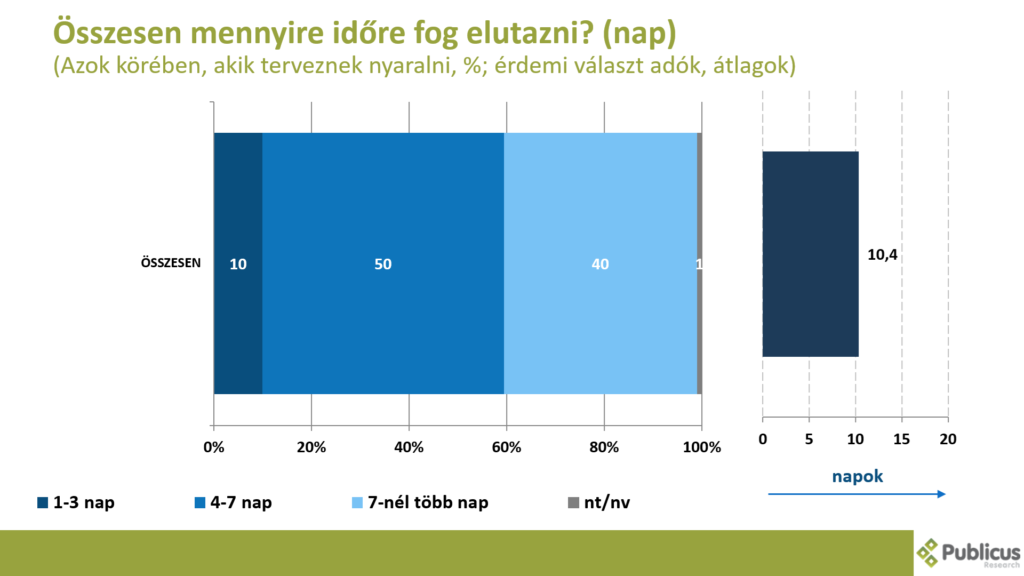 Összesen mennyire időre fog elutazni? (nap)
(Azok körében, akik terveznek nyaralni, %; érdemi választ adók, átlagok)

ÖSSZESEN

10 50 40 1

0% 20% 40% 60% 80% 100%

10,4

0 5 10 15 20

napok

1-3 nap 4-7 nap 7-nél több nap nt/nv

Publicus Research